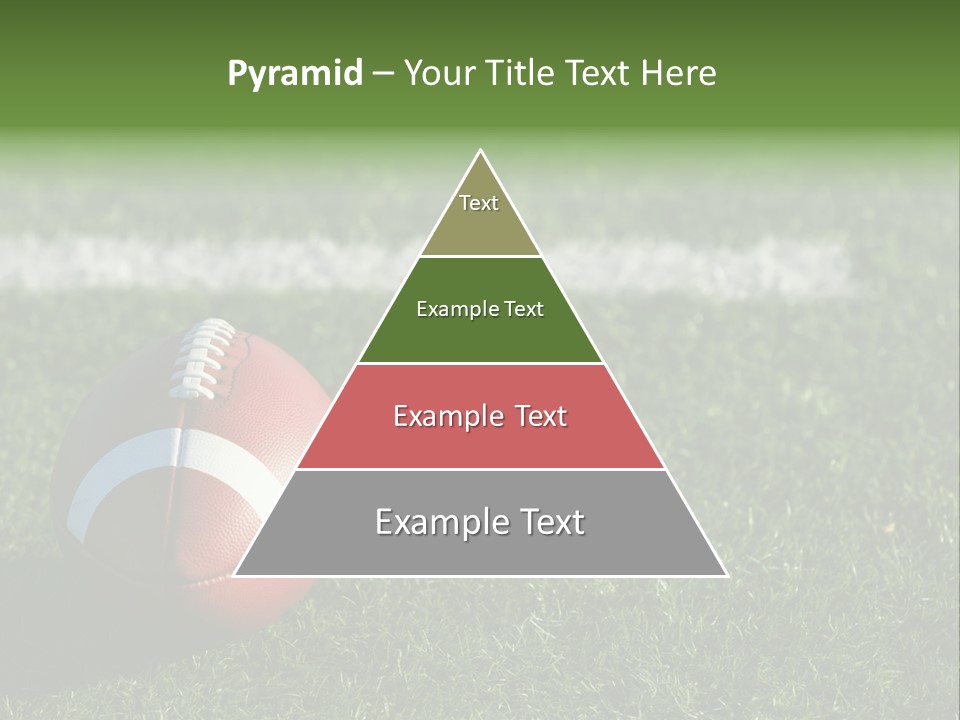 Pyramid – Your Title Text Here

Text

Example Text

Example Text

Example Text